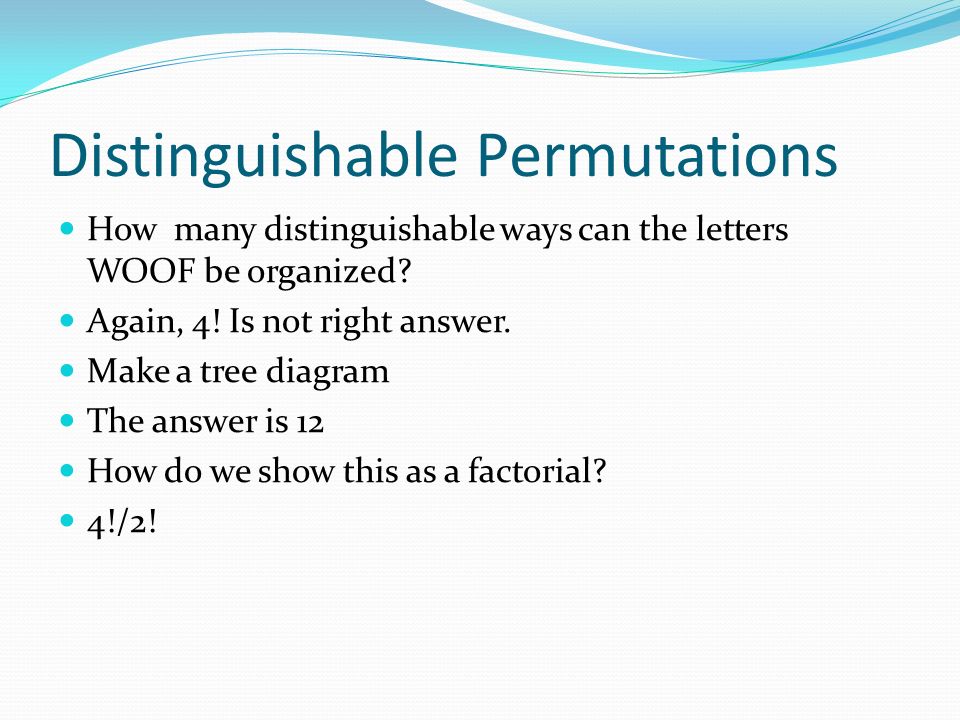 Distinguishable Permutations

- How many distinguishable ways can the letters WOOF be organized?
- Again, 4! Is not right answer.
- Make a tree diagram
- The answer is 12
- How do we show this as a factorial?
- 4!/2!